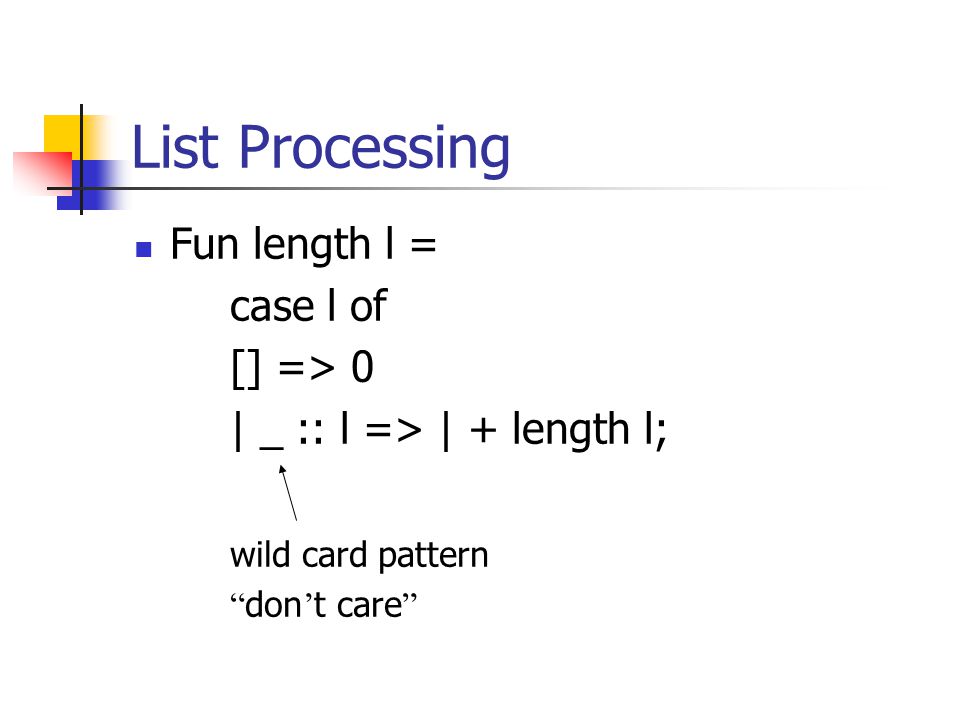 List Processing

Fun length l =
case l of
[] => 0
| _ :: l => | + length l;

wild card pattern
“don’t care”